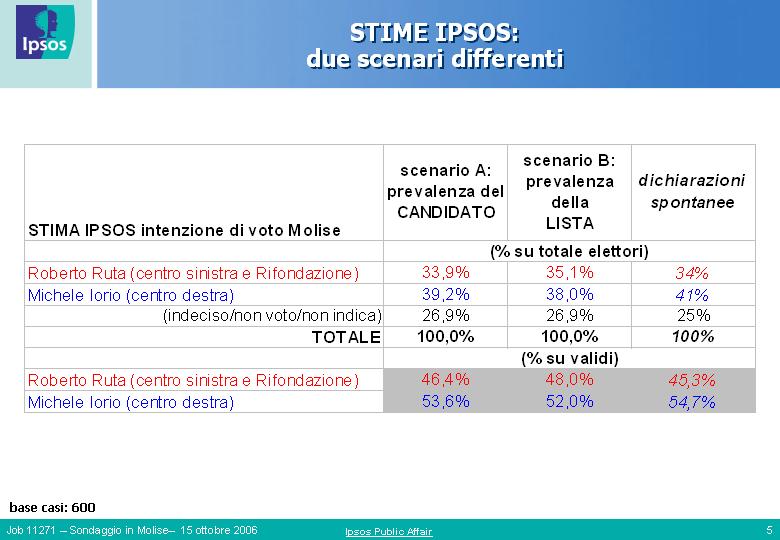 Ipsos

STIME IPSOS:
due scenari differenti

| STIMA IPSOS intenzione di voto Molise | scenario A: prevalenza del CANDIDATO | scenario B: prevalenza della LISTA | dichiarazioni spontanee |
|---|---|---|---|
| | (% su totale elettori) | | |
| Roberto Ruta (centro sinistra e Rifondazione) | 33,9% | 35,1% | 34% |
| Michele Iorio (centro destra) | 39,2% | 38,0% | 41% |
| (indeciso/non voto/non indica) | 26,9% | 26,9% | 25% |
| TOTALE | 100,0% | 100,0% | 100% |
| | (% su validi) | | |
| Roberto Ruta (centro sinistra e Rifondazione) | 46,4% | 48,0% | 45,3% |
| Michele Iorio (centro destra) | 53,6% | 52,0% | 54,7% |

base casi: 600

Job 11271 – Sondaggio in Molise– 15 ottobre 2006 Ipsos Public Affair 5